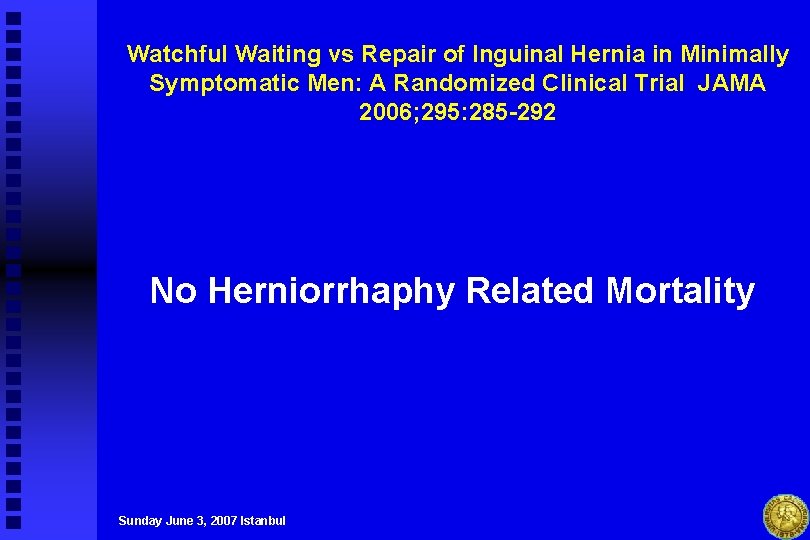 Watchful Waiting vs Repair of Inguinal Hernia in Minimally Symptomatic Men: A Randomized Clinical Trial JAMA 2006;295:285-292

No Herniorrhaphy Related Mortality

Sunday June 3, 2007 Istanbul